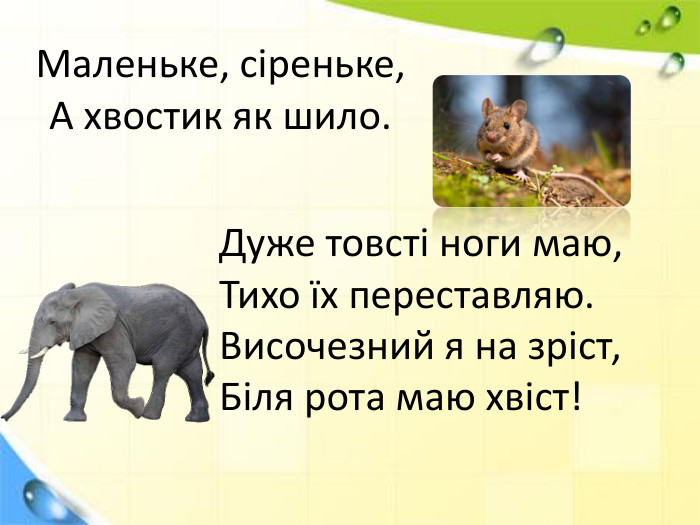 Маленьке, сіреньке,
А хвостик як шило.

Дуже товсті ноги маю,
Тихо їх переставляю.
Височезний я на зріст,
Біля рота маю хвіст!